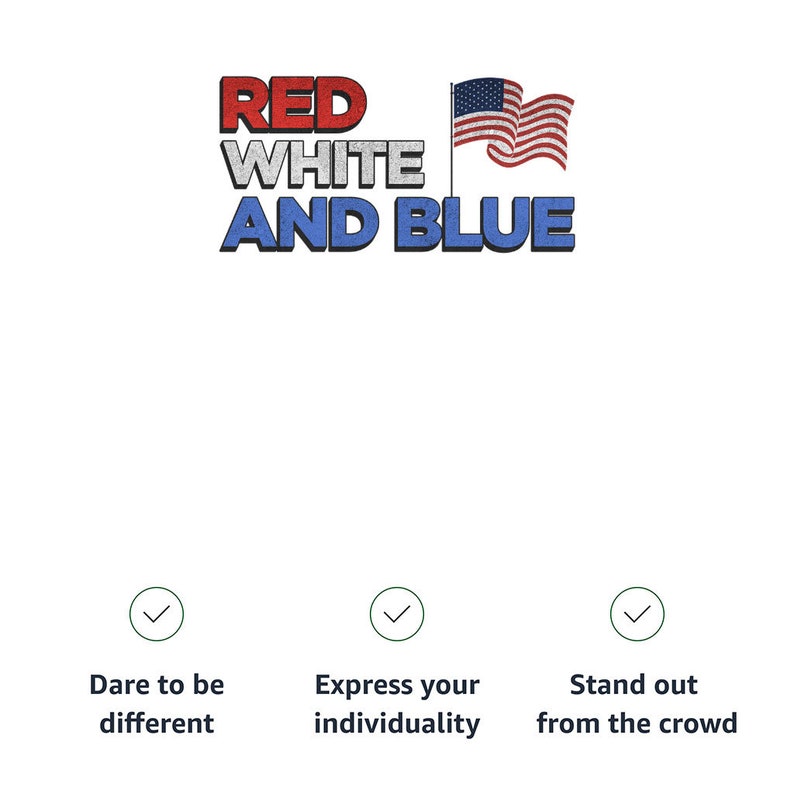 RED
WHITE
AND BLUE

Dare to be different

Express your individuality

Stand out from the crowd